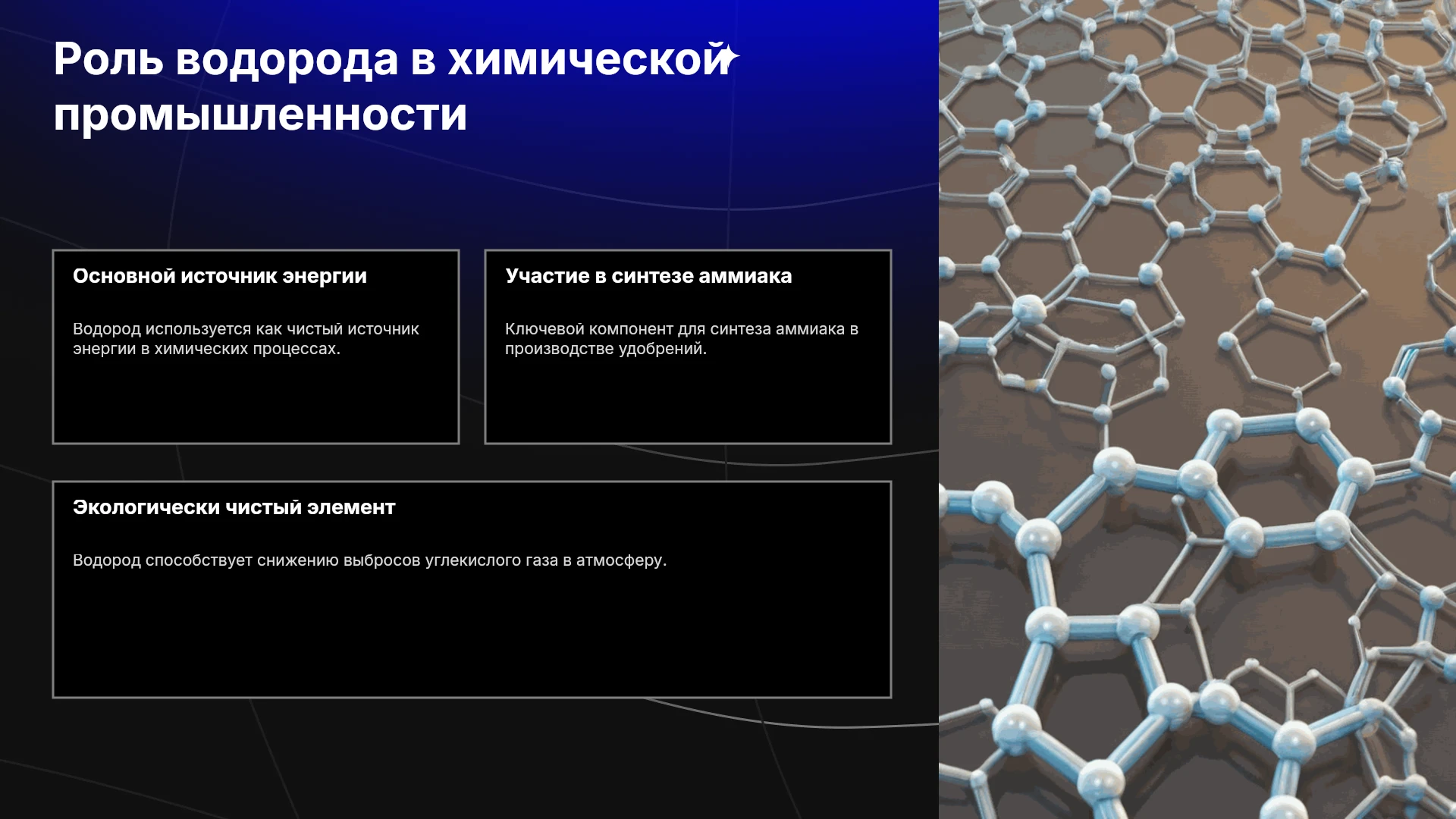 Роль водорода в химической промышленности

Основной источник энергии

Водород используется как чистый источник энергии в химических процессах.

Участие в синтезе аммиака

Ключевой компонент для синтеза аммиака в производстве удобрений.

Экологически чистый элемент

Водород способствует снижению выбросов углекислого газа в атмосферу.